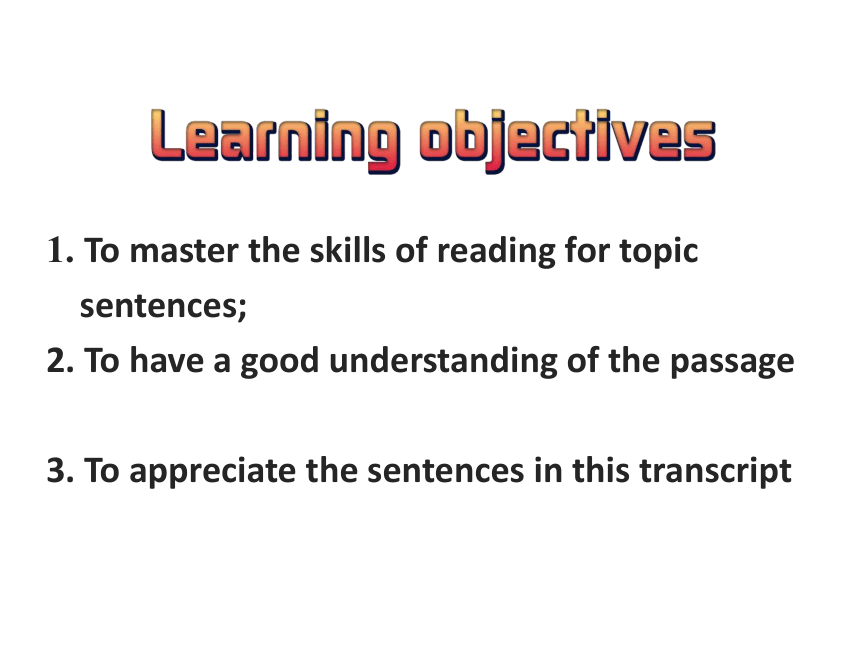 Learning objectives

1. To master the skills of reading for topic sentences;

2. To have a good understanding of the passage

3. To appreciate the sentences in this transcript